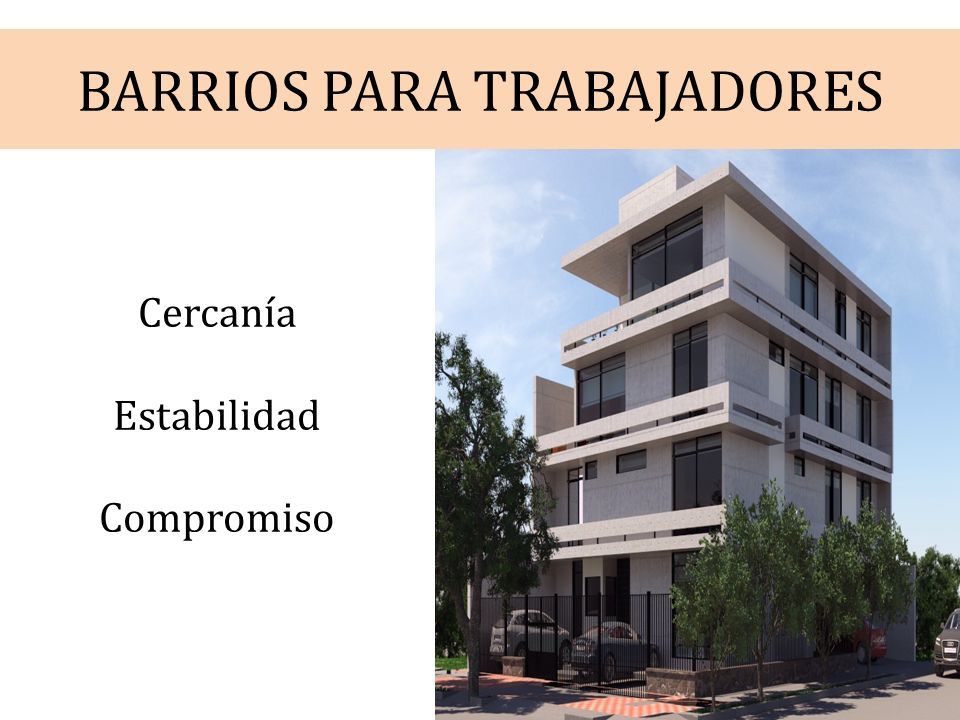 BARRIOS PARA TRABAJADORES

Cercanía

Estabilidad

Compromiso